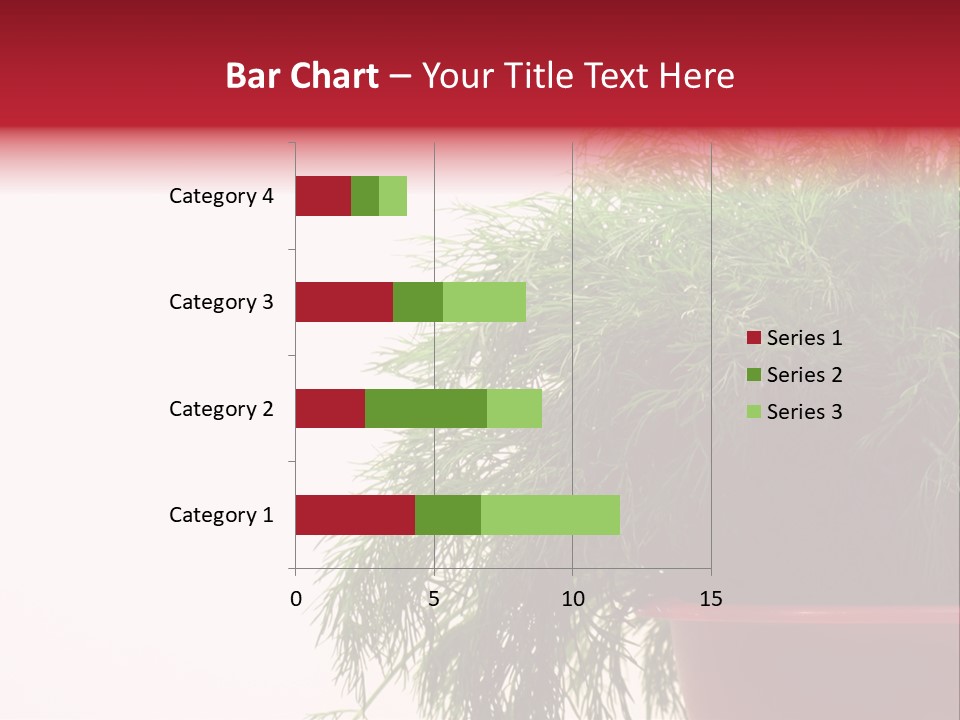 Bar Chart – Your Title Text Here

Category 4
Category 3
Category 2
Category 1

0
5
10
15

Series 1
Series 2
Series 3